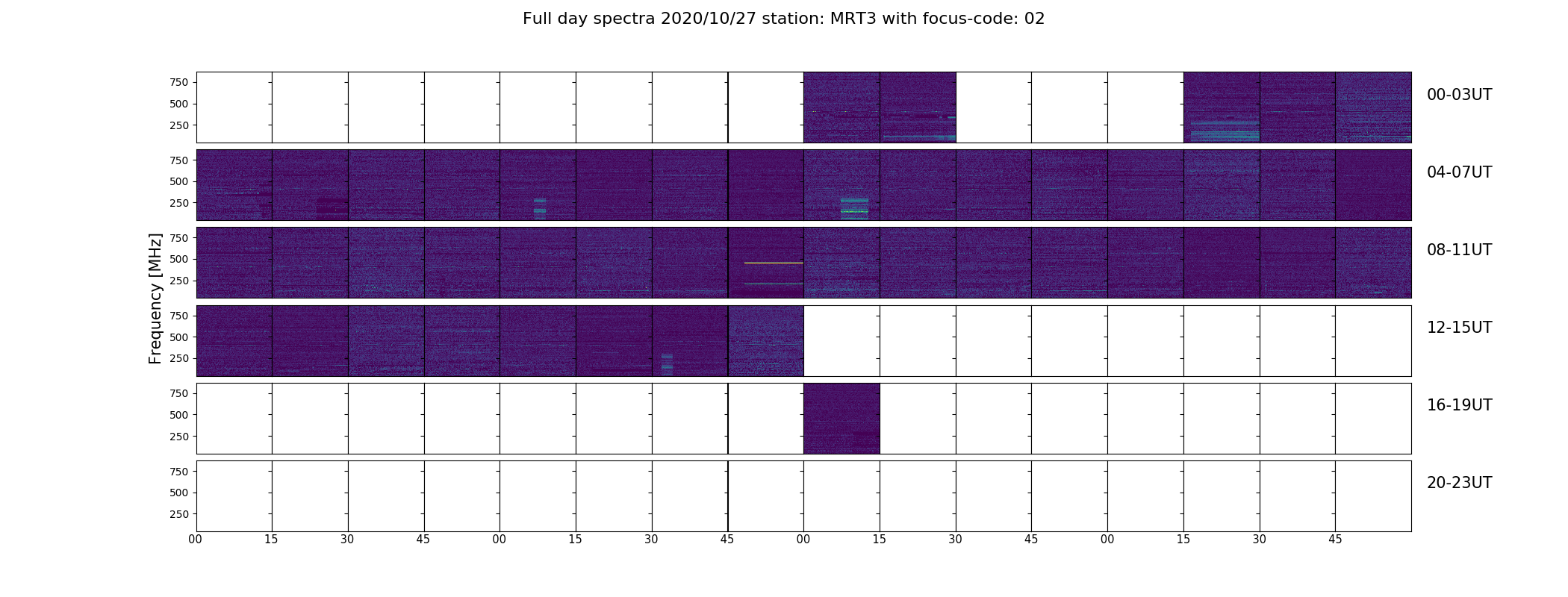 Full day spectra 2020/10/27 station: MRT3 with focus-code: 02

Frequency [MHz]

750
500
250
00-03UT

750
500
250
04-07UT

750
500
250
08-11UT

750
500
250
12-15UT

750
500
250
16-19UT

750
500
250
20-23UT

00 15 30 45 00 15 30 45 00 15 30 45 00 15 30 45